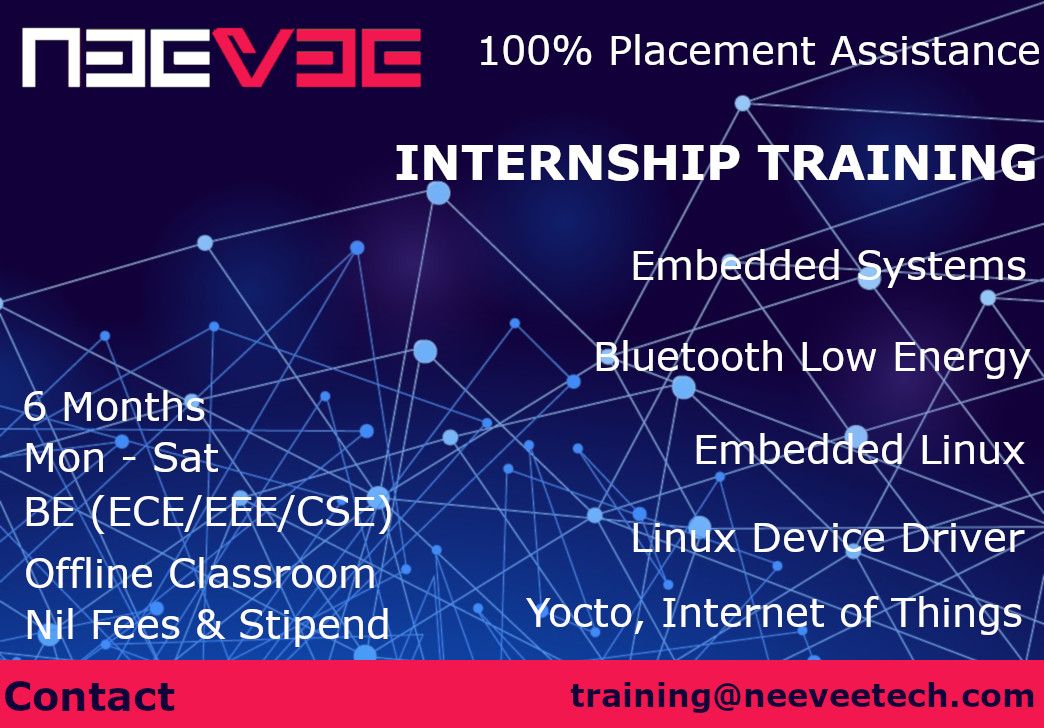 NEEVEE

100% Placement Assistance

INTERNSHIP TRAINING

Embedded Systems

Bluetooth Low Energy

Embedded Linux

Linux Device Driver

Yocto, Internet of Things

6 Months
Mon - Sat
BE (ECE/EEE/CSE)

Offline Classroom
Nil Fees & Stipend

Contact

training@neeveetech.com